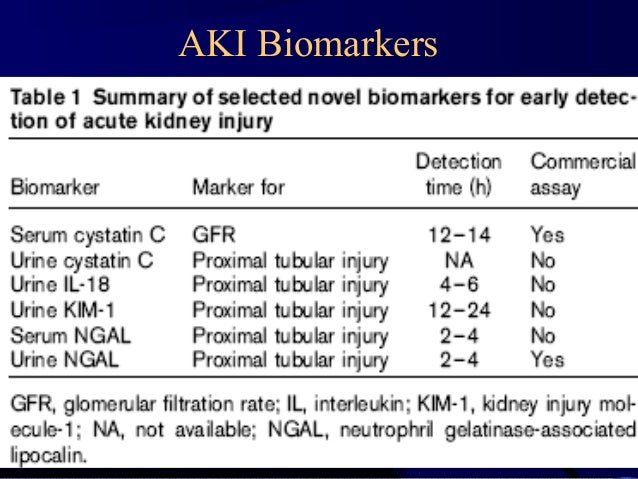 AKI Biomarkers

Table 1 Summary of selected novel biomarkers for early detection of acute kidney injury

| Biomarker | Marker for | Detection time (h) | Commercial assay |
|---|---|---|---|
| Serum cystatin C | GFR | 12–14 | Yes |
| Urine cystatin C | Proximal tubular injury | NA | No |
| Urine IL-18 | Proximal tubular injury | 4–6 | No |
| Urine KIM-1 | Proximal tubular injury | 12–24 | No |
| Serum NGAL | Proximal tubular injury | 2–4 | No |
| Urine NGAL | Proximal tubular injury | 2–4 | Yes |

GFR, glomerular filtration rate; IL, interleukin; KIM-1, kidney injury molecule-1; NA, not available; NGAL, neutrophril gelatinase-associated lipocalin.